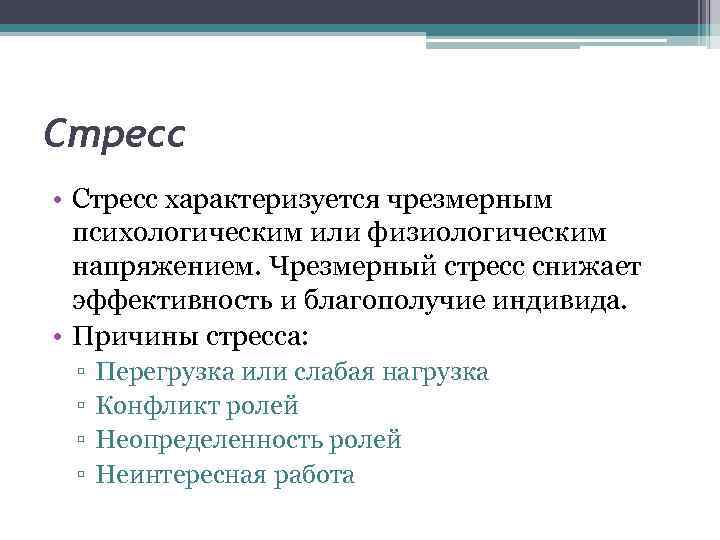 Стресс

• Стресс характеризуется чрезмерным психологическим или физиологическим напряжением. Чрезмерный стресс снижает эффективность и благополучие индивида.
• Причины стресса:
▫ Перегрузка или слабая нагрузка
▫ Конфликт ролей
▫ Неопределенность ролей
▫ Неинтересная работа